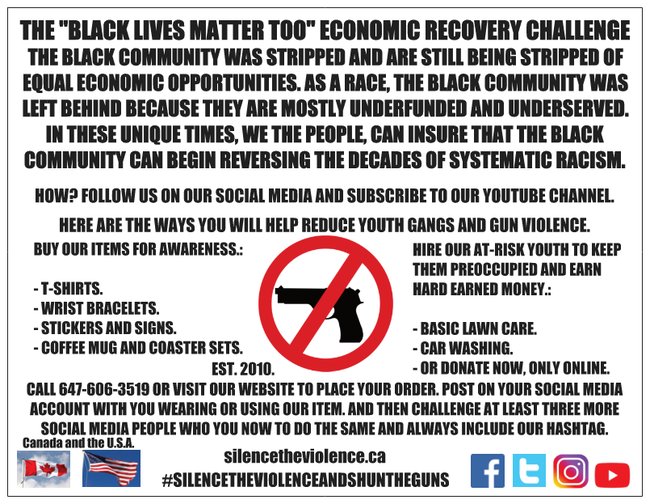 THE "BLACK LIVES MATTER TOO" ECONOMIC RECOVERY CHALLENGE
THE BLACK COMMUNITY WAS STRIPPED AND ARE STILL BEING STRIPPED OF EQUAL ECONOMIC OPPORTUNITIES. AS A RACE, THE BLACK COMMUNITY WAS LEFT BEHIND BECAUSE THEY ARE MOSTLY UNDERFUNDED AND UNDERSERVED. IN THESE UNIQUE TIMES, WE THE PEOPLE, CAN INSURE THAT THE BLACK COMMUNITY CAN BEGIN REVERSING THE DECADES OF SYSTEMATIC RACISM.

HOW? FOLLOW US ON OUR SOCIAL MEDIA AND SUBSCRIBE TO OUR YOUTUBE CHANNEL.

HERE ARE THE WAYS YOU WILL HELP REDUCE YOUTH GANGS AND GUN VIOLENCE.

BUY OUR ITEMS FOR AWARENESS.:

- T-SHIRTS.
- WRIST BRACELETS.
- STICKERS AND SIGNS.
- COFFEE MUG AND COASTER SETS.

EST. 2010.

HIRE OUR AT-RISK YOUTH TO KEEP THEM PREOCCUPIED AND EARN HARD EARNED MONEY.:

- BASIC LAWN CARE.
- CAR WASHING.
- OR DONATE NOW, ONLY ONLINE.

CALL 647-606-3519 OR VISIT OUR WEBSITE TO PLACE YOUR ORDER. POST ON YOUR SOCIAL MEDIA ACCOUNT WITH YOU WEARING OR USING OUR ITEM. AND THEN CHALLENGE AT LEAST THREE MORE SOCIAL MEDIA PEOPLE WHO YOU NOW TO DO THE SAME AND ALWAYS INCLUDE OUR HASHTAG.

Canada and the U.S.A.

silencetheviolence.ca
#SILENCETHEVIOLENCEANDSHUNTHEGUNS